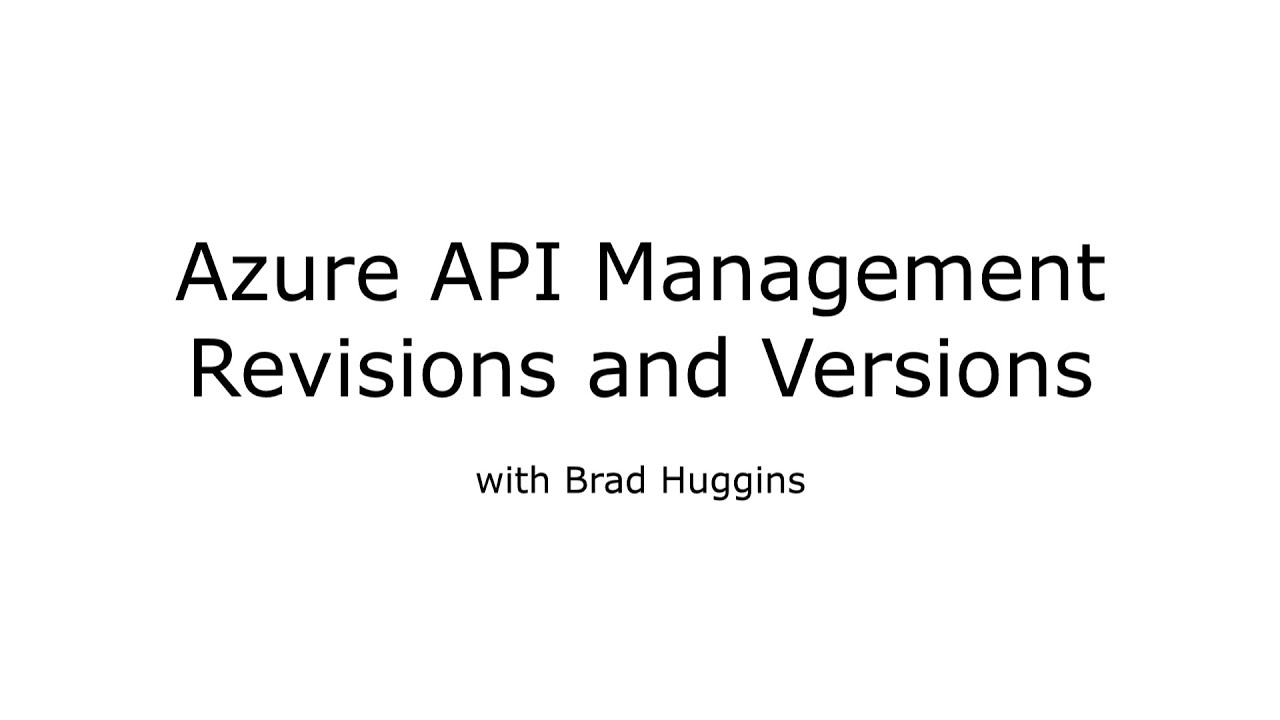 Azure API Management
Revisions and Versions

with Brad Huggins